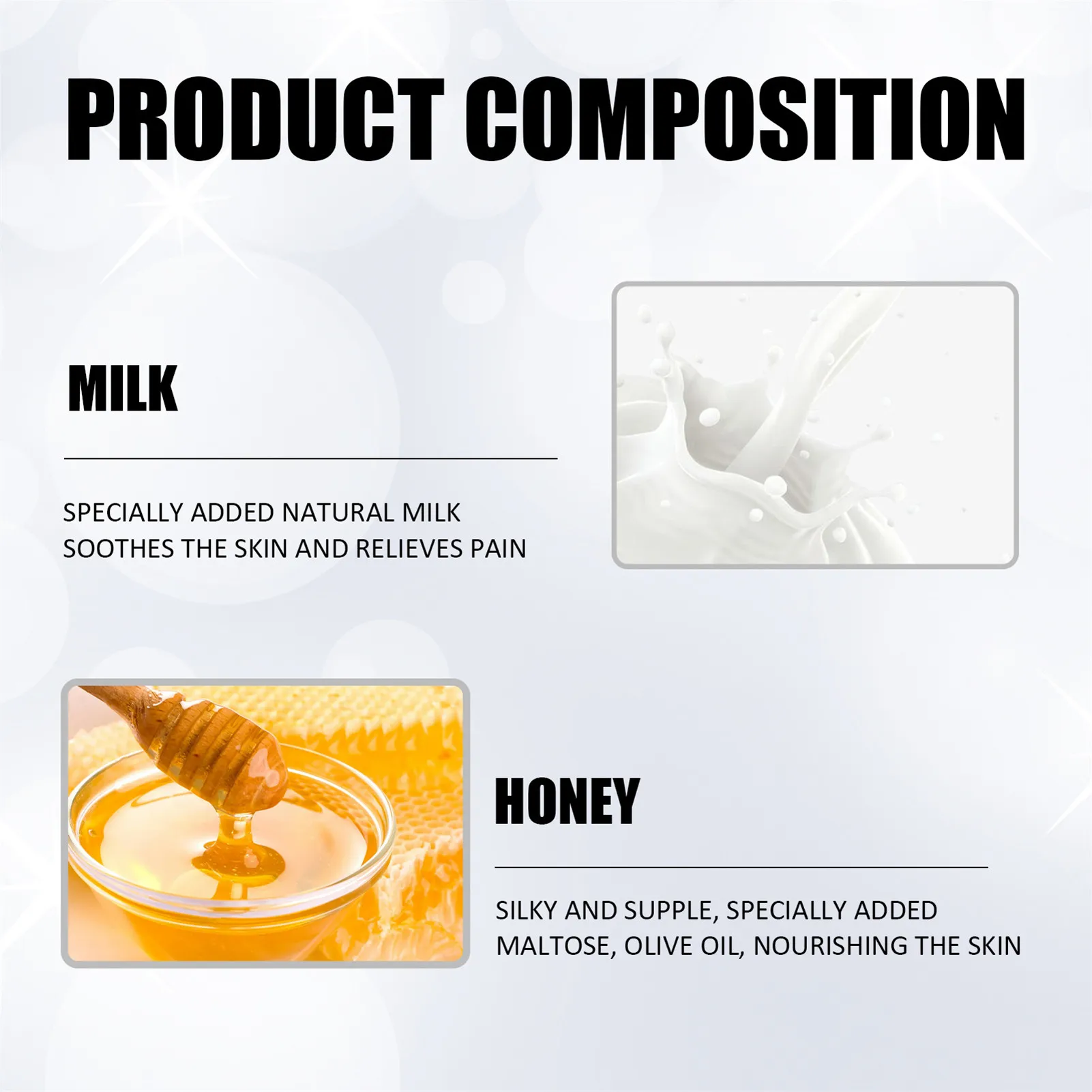 PRODUCT COMPOSITION

MILK

SPECIALLY ADDED NATURAL MILK SOOTHES THE SKIN AND RELIEVES PAIN

HONEY

SILKY AND SUPPLE, SPECIALLY ADDED MALTOSE, OLIVE OIL, NOURISHING THE SKIN